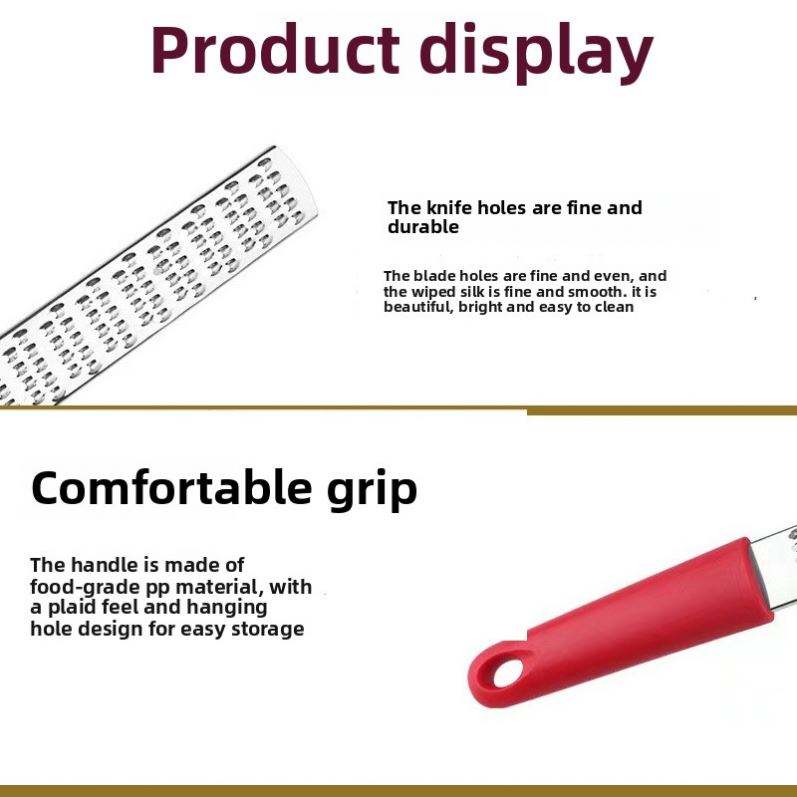 Product display

The knife holes are fine and durable

The blade holes are fine and even, and the wiped silk is fine and smooth. it is beautiful, bright and easy to clean

Comfortable grip

The handle is made of food-grade pp material, with a plaid feel and hanging hole design for easy storage